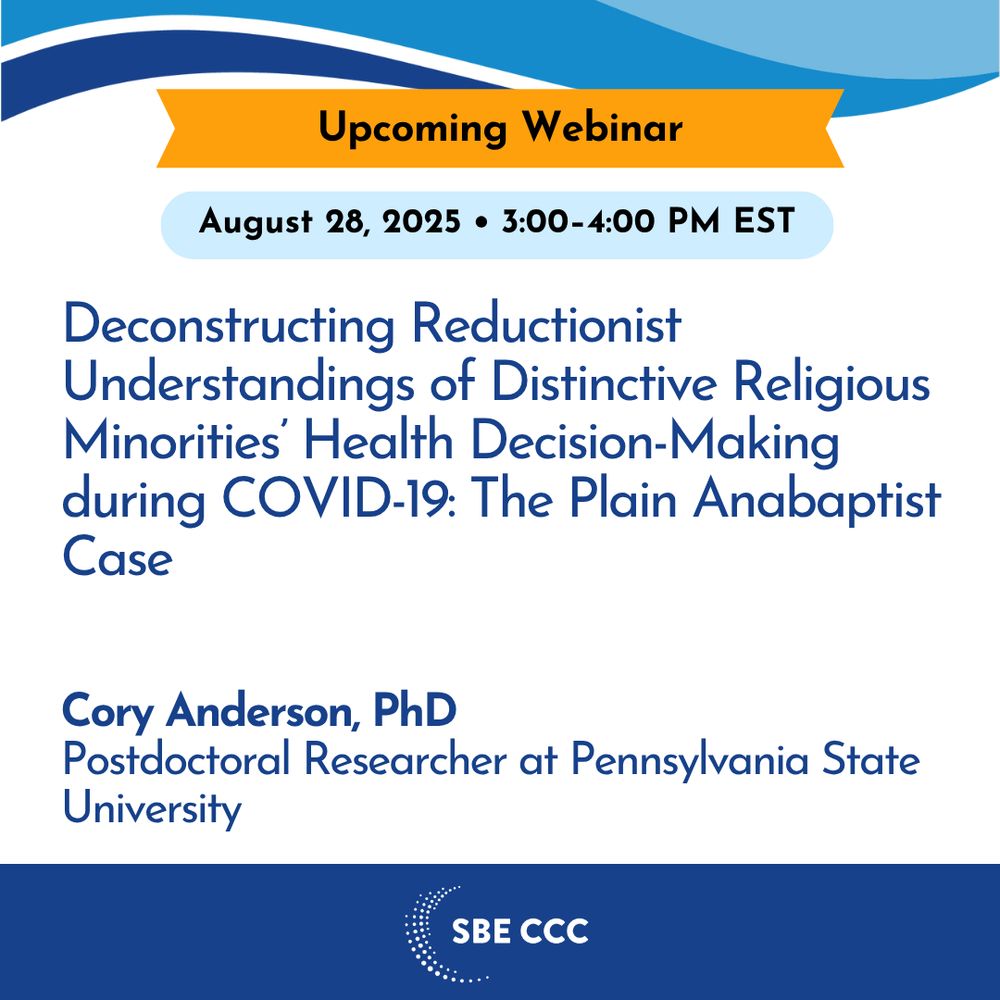 Upcoming Webinar

August 28, 2025 • 3:00-4:00 PM EST

Deconstructing Reductionist Understandings of Distinctive Religious Minorities' Health Decision-Making during COVID-19: The Plain Anabaptist Case

Cory Anderson, PhD
Postdoctoral Researcher at Pennsylvania State University

SBE CCC